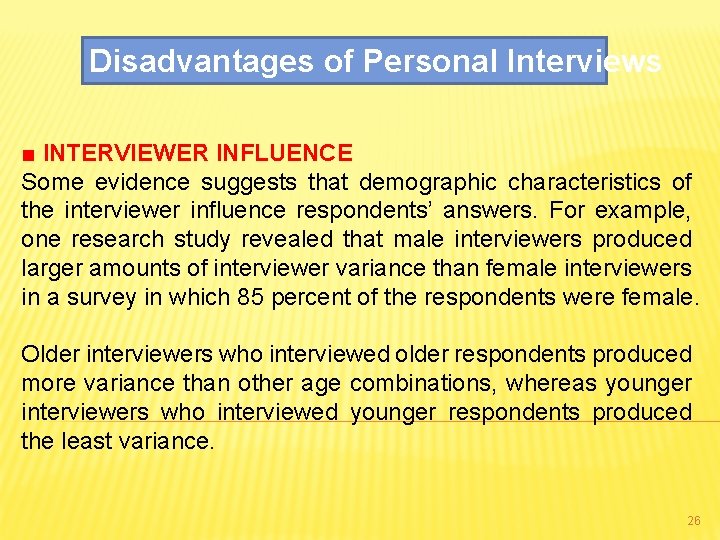 Disadvantages of Personal Interviews

■ INTERVIEWER INFLUENCE
Some evidence suggests that demographic characteristics of the interviewer influence respondents' answers. For example, one research study revealed that male interviewers produced larger amounts of interviewer variance than female interviewers in a survey in which 85 percent of the respondents were female.

Older interviewers who interviewed older respondents produced more variance than other age combinations, whereas younger interviewers who interviewed younger respondents produced the least variance.

26